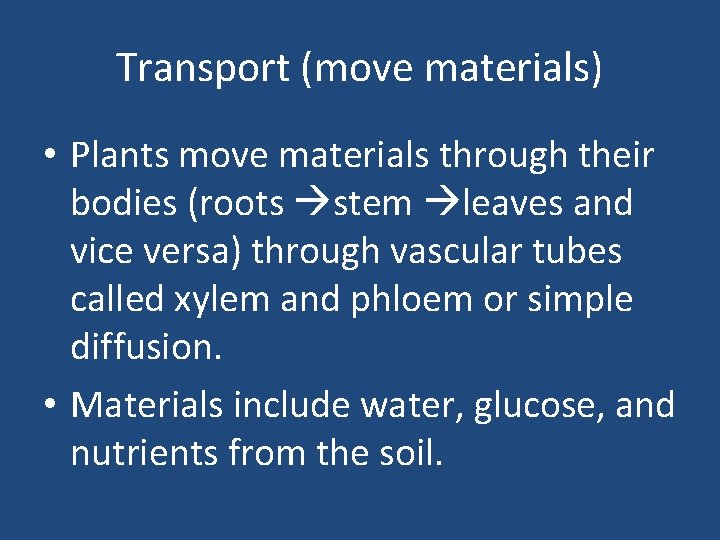 Transport (move materials)

• Plants move materials through their bodies (roots →stem →leaves and vice versa) through vascular tubes called xylem and phloem or simple diffusion.

• Materials include water, glucose, and nutrients from the soil.